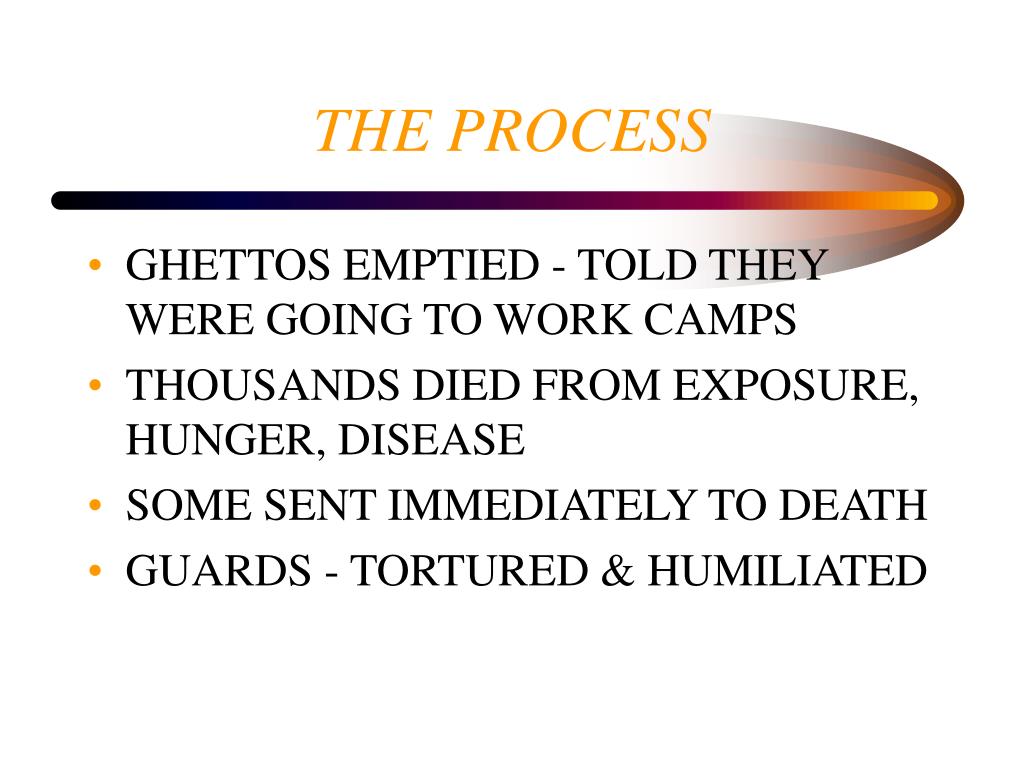 THE PROCESS

• GHETTOS EMPTIED - TOLD THEY WERE GOING TO WORK CAMPS
• THOUSANDS DIED FROM EXPOSURE, HUNGER, DISEASE
• SOME SENT IMMEDIATELY TO DEATH
• GUARDS - TORTURED & HUMILIATED